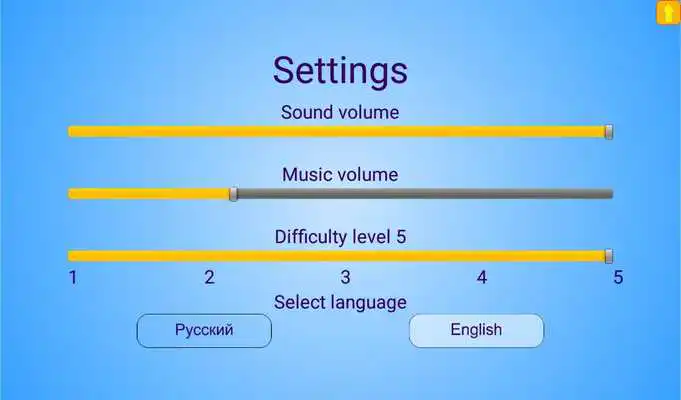 Settings

Sound volume

Music volume

Difficulty level 5

1 2 3 4 5

Select language

Русский

English